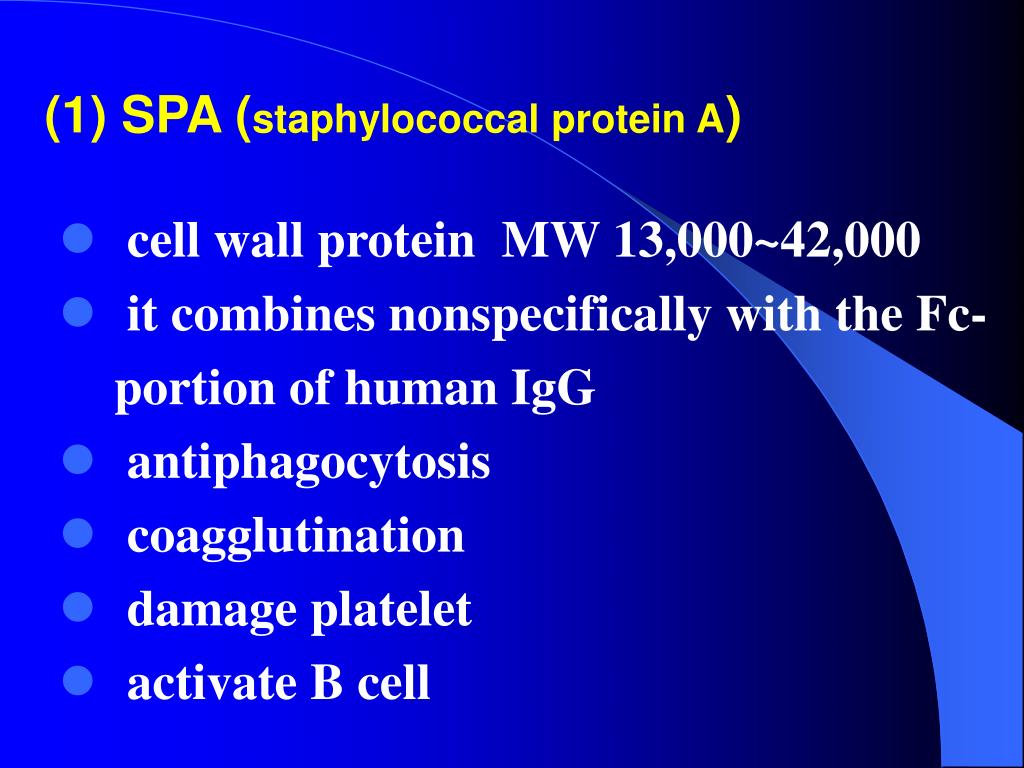 (1) SPA (staphylococcal protein A)

- cell wall protein MW 13,000~42,000
- it combines nonspecifically with the Fc-portion of human IgG
- antiphagocytosis
- coagglutination
- damage platelet
- activate B cell